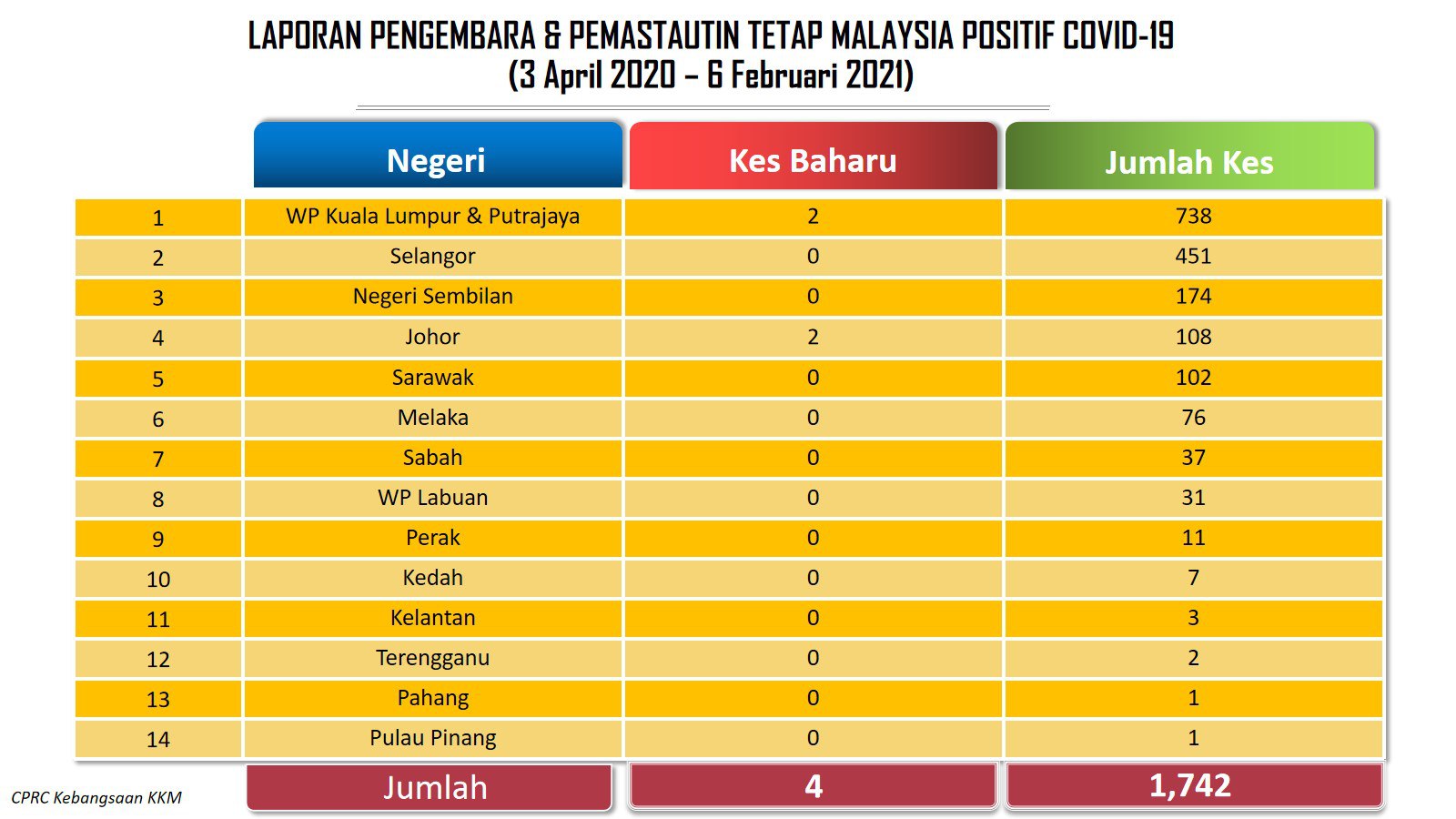 LAPORAN PENGEMBARA & PEMASTAUTIN TETAP MALAYSIA POSITIF COVID-19
(3 April 2020 – 6 Februari 2021)

| | Negeri | Kes Baharu | Jumlah Kes |
|---|---|---|---|
| 1 | WP Kuala Lumpur & Putrajaya | 2 | 738 |
| 2 | Selangor | 0 | 451 |
| 3 | Negeri Sembilan | 0 | 174 |
| 4 | Johor | 2 | 108 |
| 5 | Sarawak | 0 | 102 |
| 6 | Melaka | 0 | 76 |
| 7 | Sabah | 0 | 37 |
| 8 | WP Labuan | 0 | 31 |
| 9 | Perak | 0 | 11 |
| 10 | Kedah | 0 | 7 |
| 11 | Kelantan | 0 | 3 |
| 12 | Terengganu | 0 | 2 |
| 13 | Pahang | 0 | 1 |
| 14 | Pulau Pinang | 0 | 1 |
| | Jumlah | 4 | 1,742 |

CPRC Kebangsaan KKM